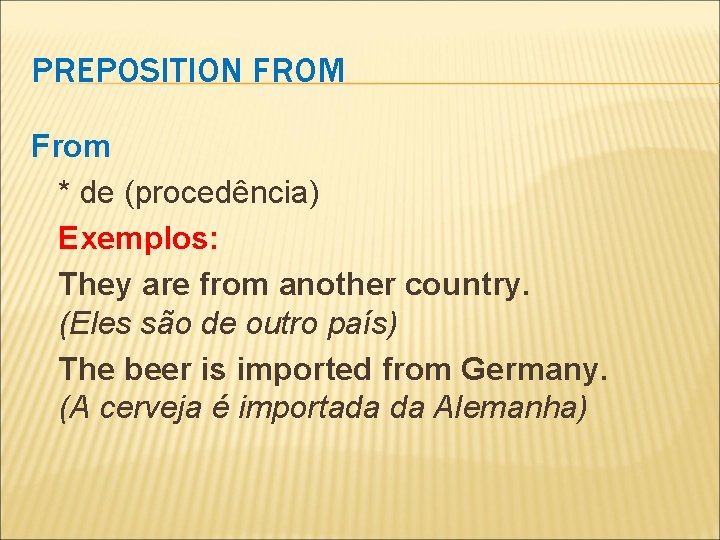 PREPOSITION FROM

From

* de (procedência)

Exemplos:

They are from another country.
(Eles são de outro país)

The beer is imported from Germany.
(A cerveja é importada da Alemanha)